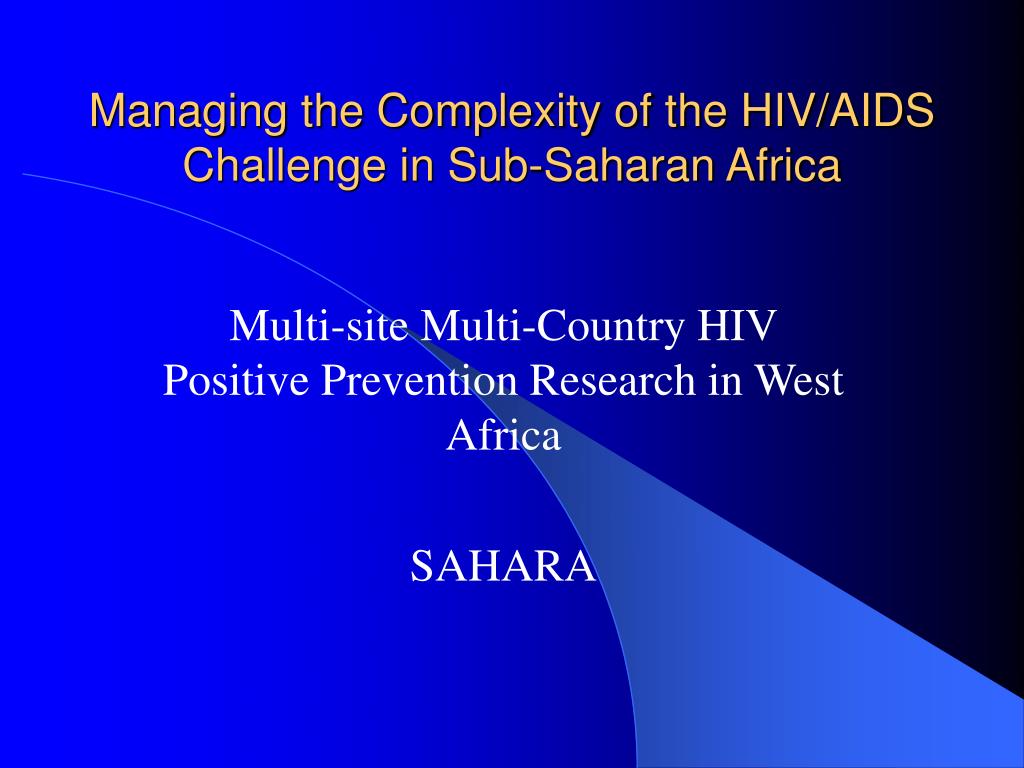 Managing the Complexity of the HIV/AIDS Challenge in Sub-Saharan Africa

Multi-site Multi-Country HIV Positive Prevention Research in West Africa

SAHARA